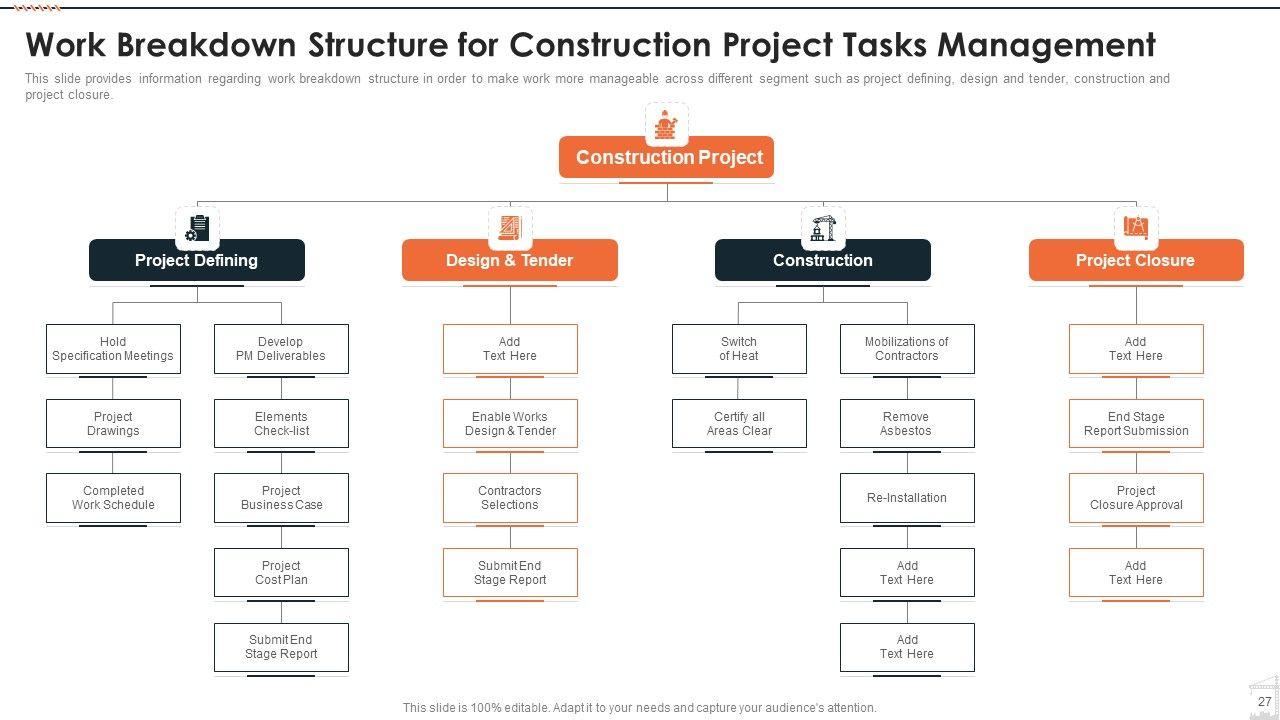 Work Breakdown Structure for Construction Project Tasks Management

This slide provides information regarding work breakdown structure in order to make work more manageable across different segment such as project defining, design and tender, construction and project closure.

Construction Project

Project Defining

Hold Specification Meetings

Project Drawings

Completed Work Schedule

Develop PM Deliverables

Elements Check-list

Project Business Case

Project Cost Plan

Submit End Stage Report

Design & Tender

Add Text Here

Enable Works Design & Tender

Contractors Selections

Submit End Stage Report

Construction

Switch of Heat

Certify all Areas Clear

Mobilizations of Contractors

Remove Asbestos

Re-Installation

Add Text Here

Add Text Here

Project Closure

Add Text Here

End Stage Report Submission

Project Closure Approval

Add Text Here

This slide is 100% editable. Adapt it to your needs and capture your audience's attention.

27